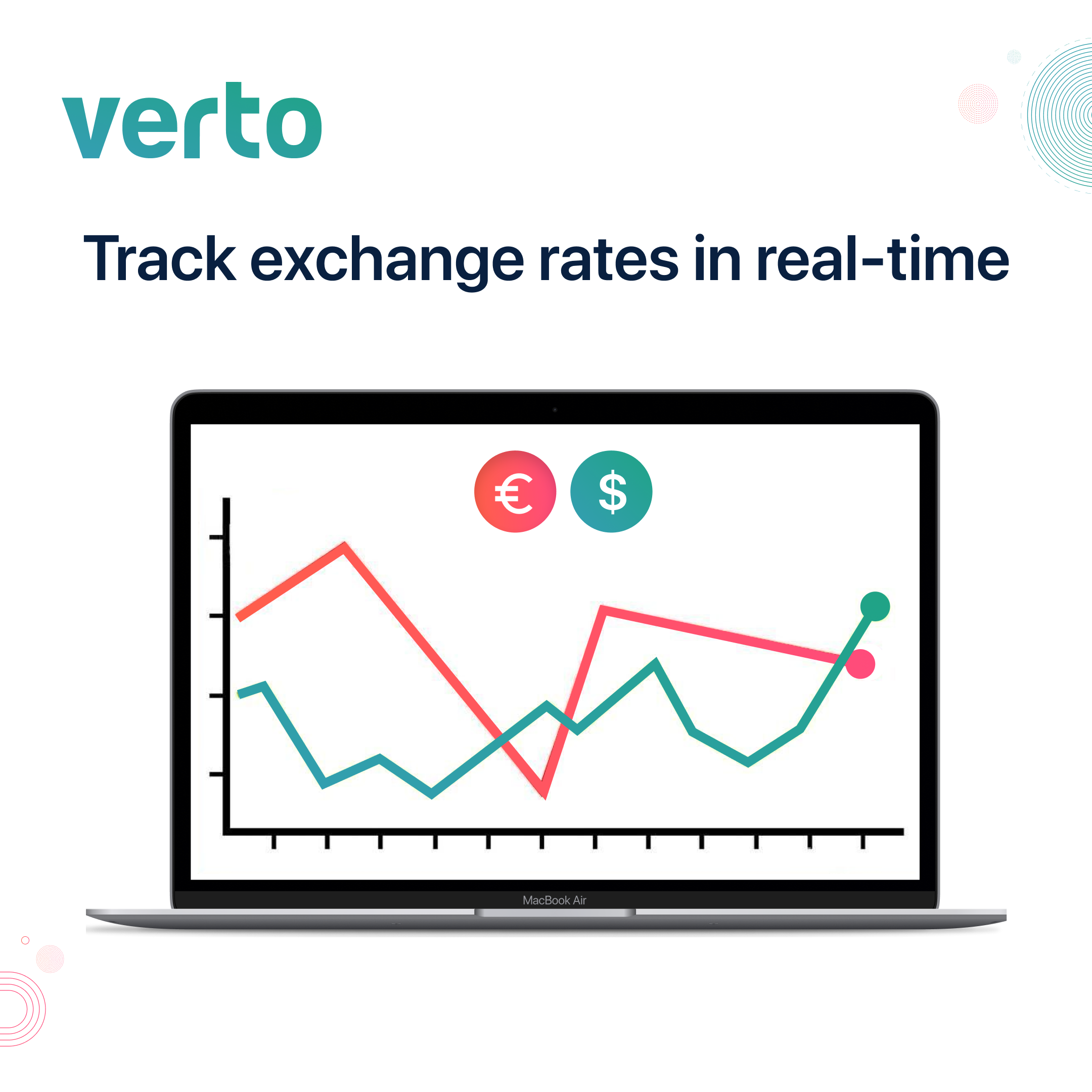 verto

Track exchange rates in real-time

€ $

MacBook Air